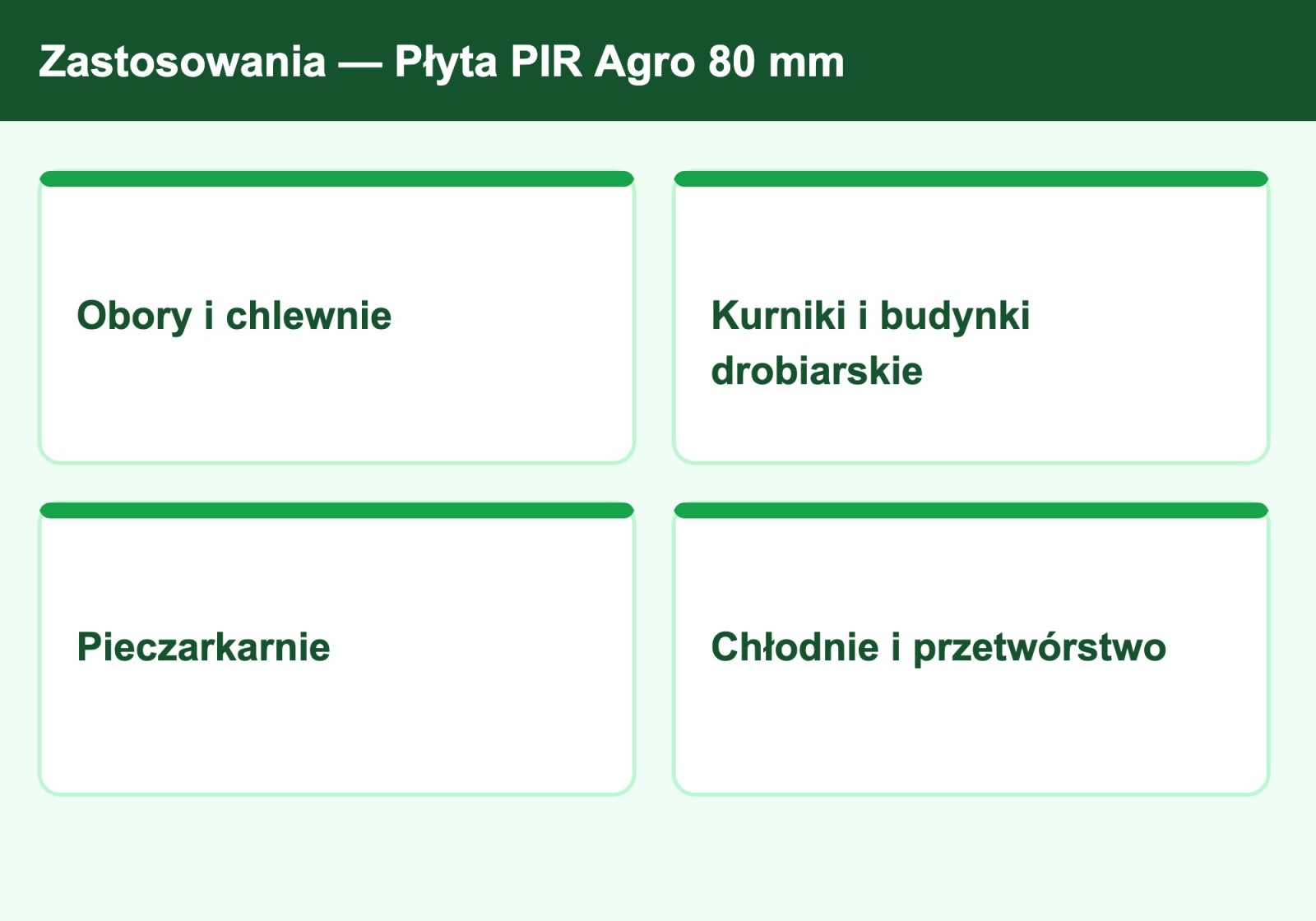 Zastosowania — Płyta PIR Agro 80 mm

Obory i chlewnie

Kurniki i budynki drobiarskie

Pieczarkarnie

Chłodnie i przetwórstwo